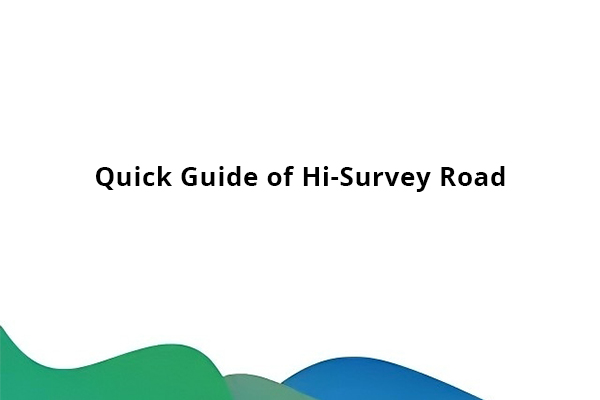 Quick Guide of Hi-Survey Road